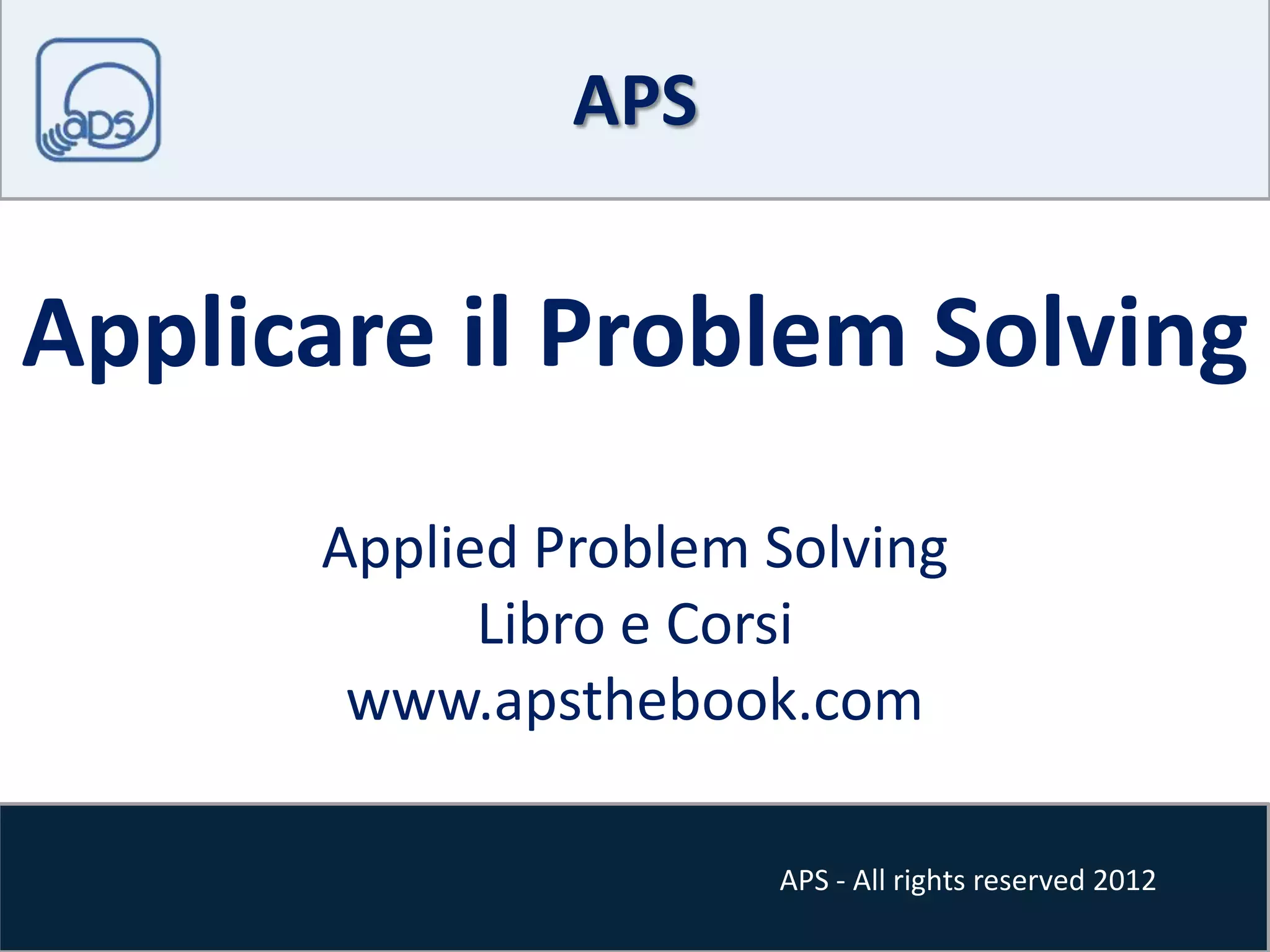 aps

APS

Applicare il Problem Solving

Applied Problem Solving
Libro e Corsi
www.apsthebook.com

APS - All rights reserved 2012